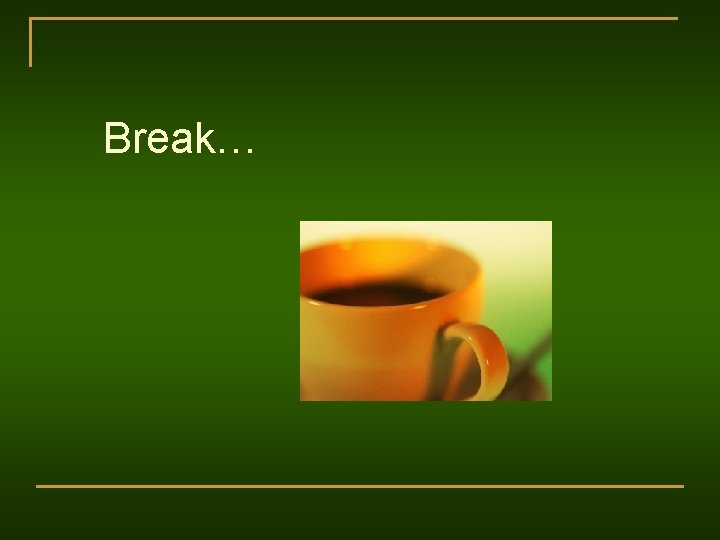 Break…